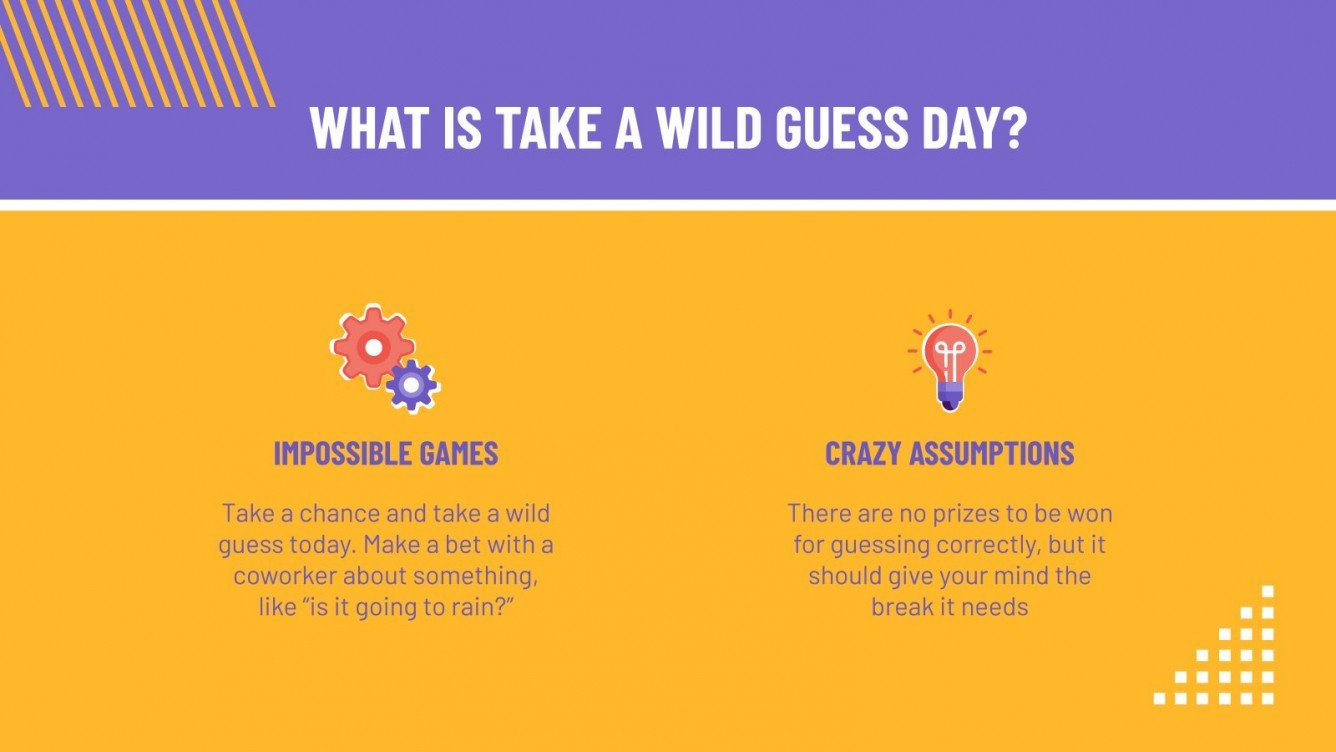 WHAT IS TAKE A WILD GUESS DAY?

IMPOSSIBLE GAMES

Take a chance and take a wild guess today. Make a bet with a coworker about something, like “is it going to rain?”

CRAZY ASSUMPTIONS

There are no prizes to be won for guessing correctly, but it should give your mind the break it needs